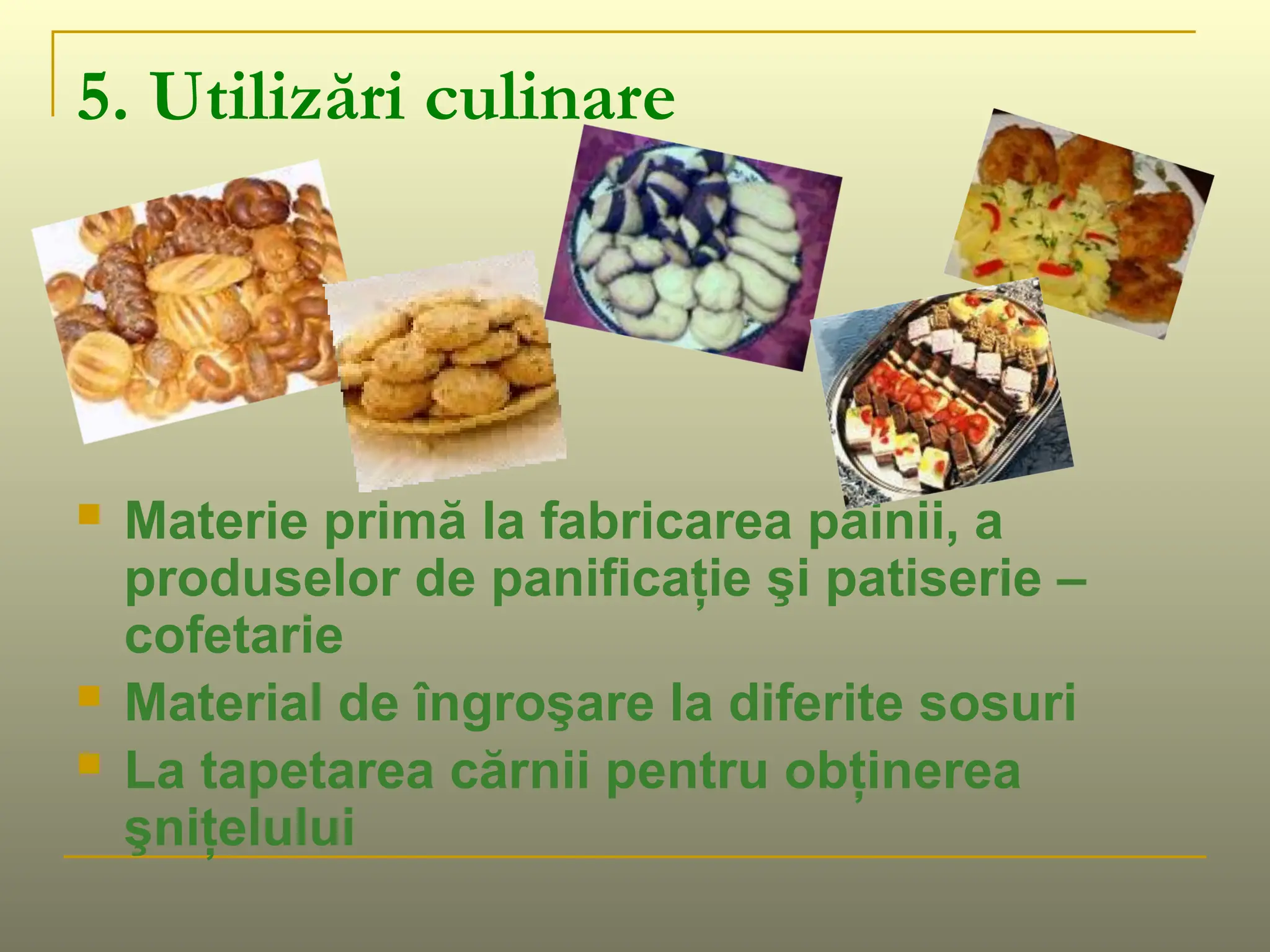 5. Utilizări culinare

Materie primă la fabricarea painii, a produselor de panificație şi patiserie – cofetarie

Material de îngroşare la diferite sosuri

La tapetarea cărnii pentru obținerea şnițelului